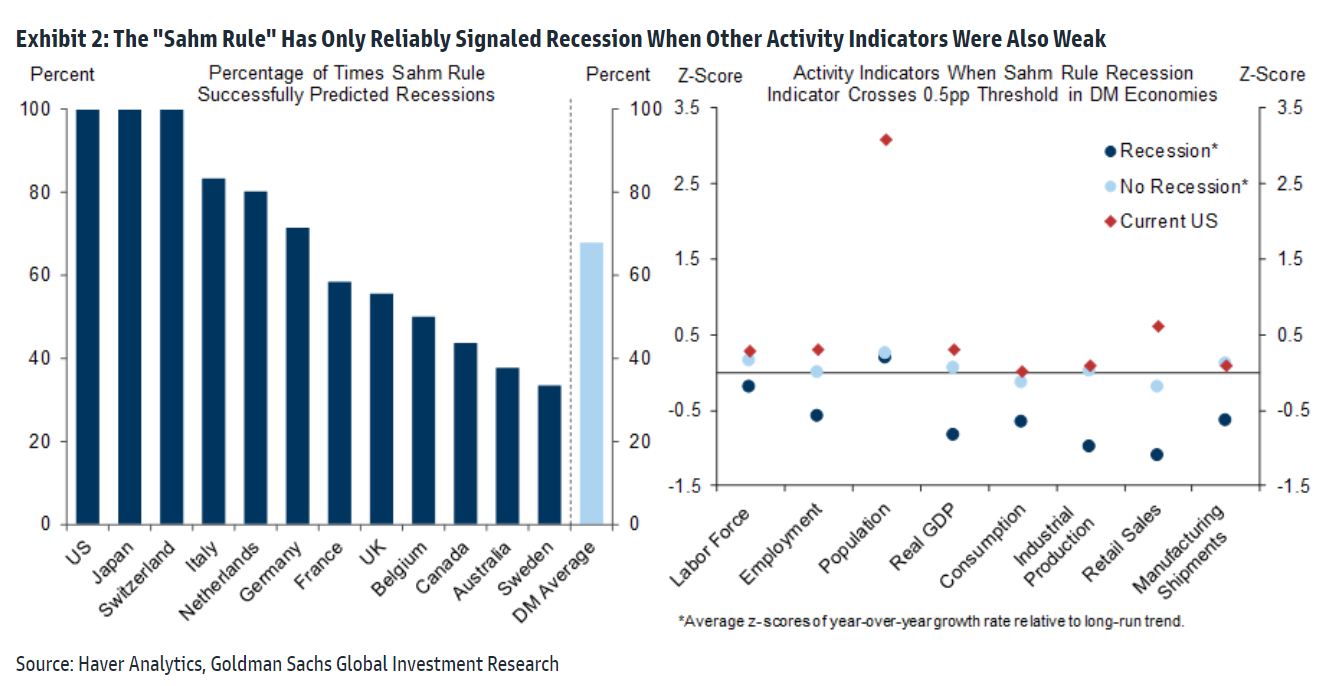 Exhibit 2: The "Sahm Rule" Has Only Reliably Signaled Recession When Other Activity Indicators Were Also Weak

Percent

Percentage of Times Sahm Rule Successfully Predicted Recessions

Percent

100
80
60
40
20
0

100
80
60
40
20
0

US
Japan
Switzerland
Italy
Netherlands
Germany
France
UK
Belgium
Canada
Australia
Sweden
DM Average

Z-Score

Activity Indicators When Sahm Rule Recession Indicator Crosses 0.5pp Threshold in DM Economies

Z-Score

3.5
2.5
1.5
0.5
-0.5
-1.5

3.5
2.5
1.5
0.5
-0.5
-1.5

Recession*
No Recession*
Current US

Labor Force
Employment
Population
Real GDP
Consumption
Industrial Production
Retail Sales
Manufacturing Shipments

*Average z-scores of year-over-year growth rate relative to long-run trend.

Source: Haver Analytics, Goldman Sachs Global Investment Research